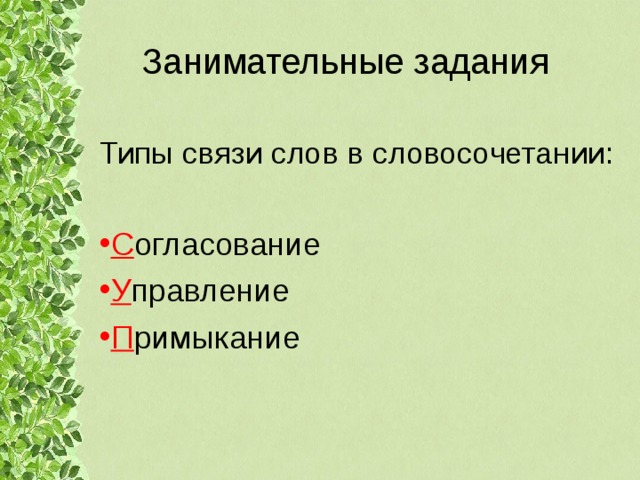 Занимательные задания

Типы связи слов в словосочетании:

•Согласование
•Управление
•Примыкание